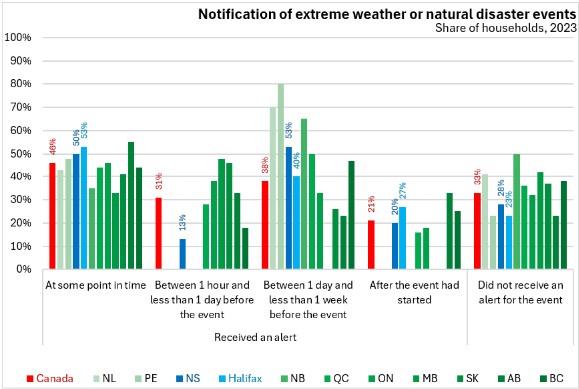 Notification of extreme weather or natural disaster events
Share of households, 2023

100%
90%
80%
70%
60%
50%
40%
30%
20%
10%
0%

46%
50%
53%
31%
13%
38%
53%
40%
21%
20%
27%
33%
28%
23%

At some point in time
Between 1 hour and less than 1 day before the event
Between 1 day and less than 1 week before the event
After the event had started
Did not receive an alert for the event

Received an alert

Canada NL PE NS Halifax NB QC ON MB SK AB BC